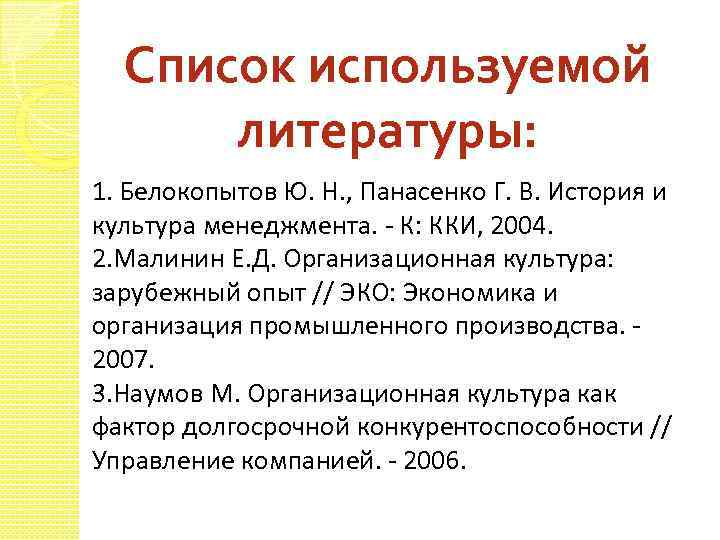 Список используемой литературы:

1. Белокопытов Ю. Н., Панасенко Г. В. История и культура менеджмента. - К: ККИ, 2004.
2.Малинин Е.Д. Организационная культура: зарубежный опыт // ЭКО: Экономика и организация промышленного производства. - 2007.
3.Наумов М. Организационная культура как фактор долгосрочной конкурентоспособности // Управление компанией. - 2006.